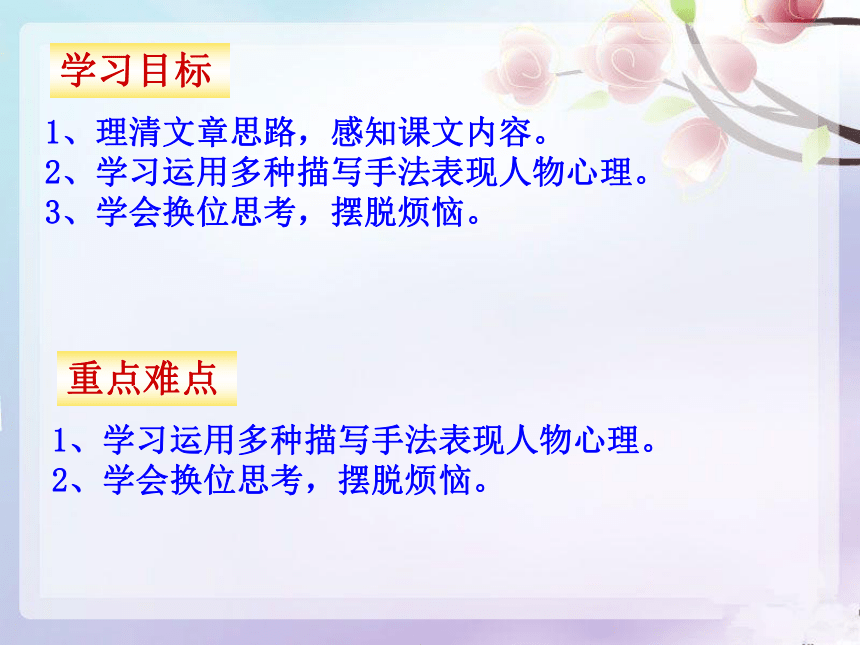 学习目标

1、理清文章思路，感知课文内容。
2、学习运用多种描写手法表现人物心理。
3、学会换位思考，摆脱烦恼。

重点难点

1、学习运用多种描写手法表现人物心理。
2、学会换位思考，摆脱烦恼。